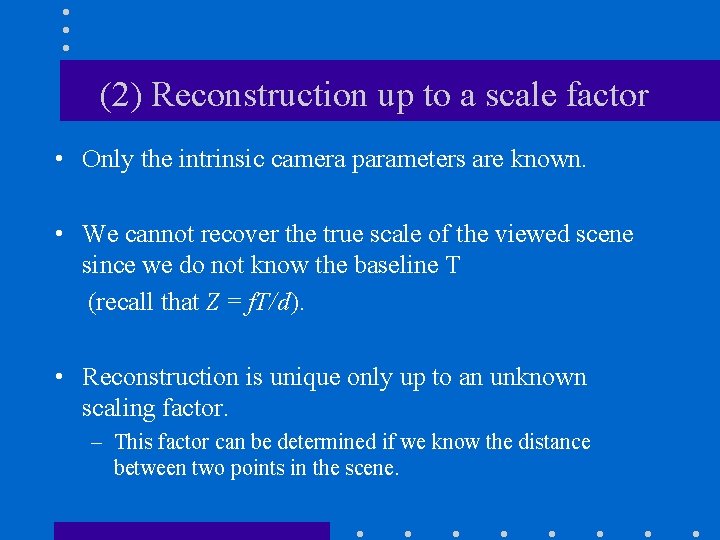 (2) Reconstruction up to a scale factor

• Only the intrinsic camera parameters are known.

• We cannot recover the true scale of the viewed scene since we do not know the baseline T
(recall that $Z = fT/d$).

• Reconstruction is unique only up to an unknown scaling factor.
– This factor can be determined if we know the distance between two points in the scene.